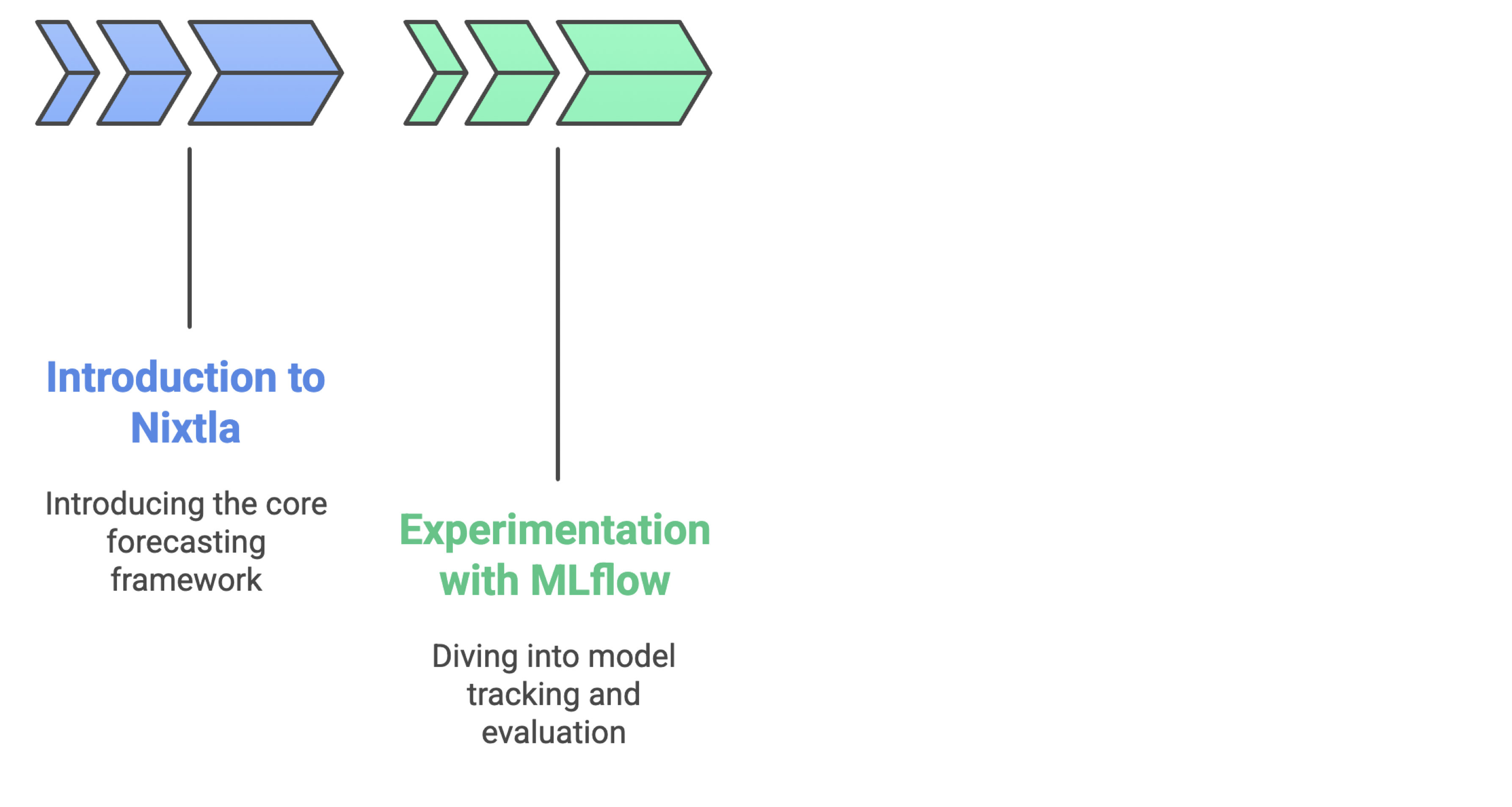 Introduction to Nixtla

Introducing the core forecasting framework

Experimentation with MLflow

Diving into model tracking and evaluation